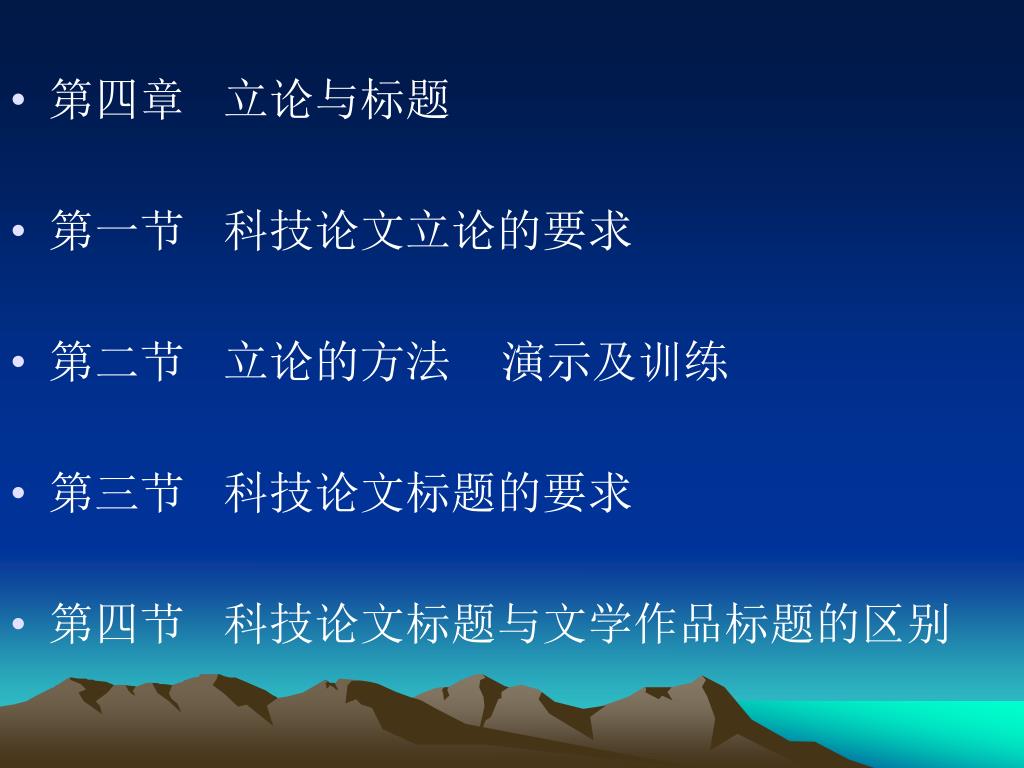 • 第四章　立论与标题

• 第一节　科技论文立论的要求

• 第二节　立论的方法　演示及训练

• 第三节　科技论文标题的要求

• 第四节　科技论文标题与文学作品标题的区别